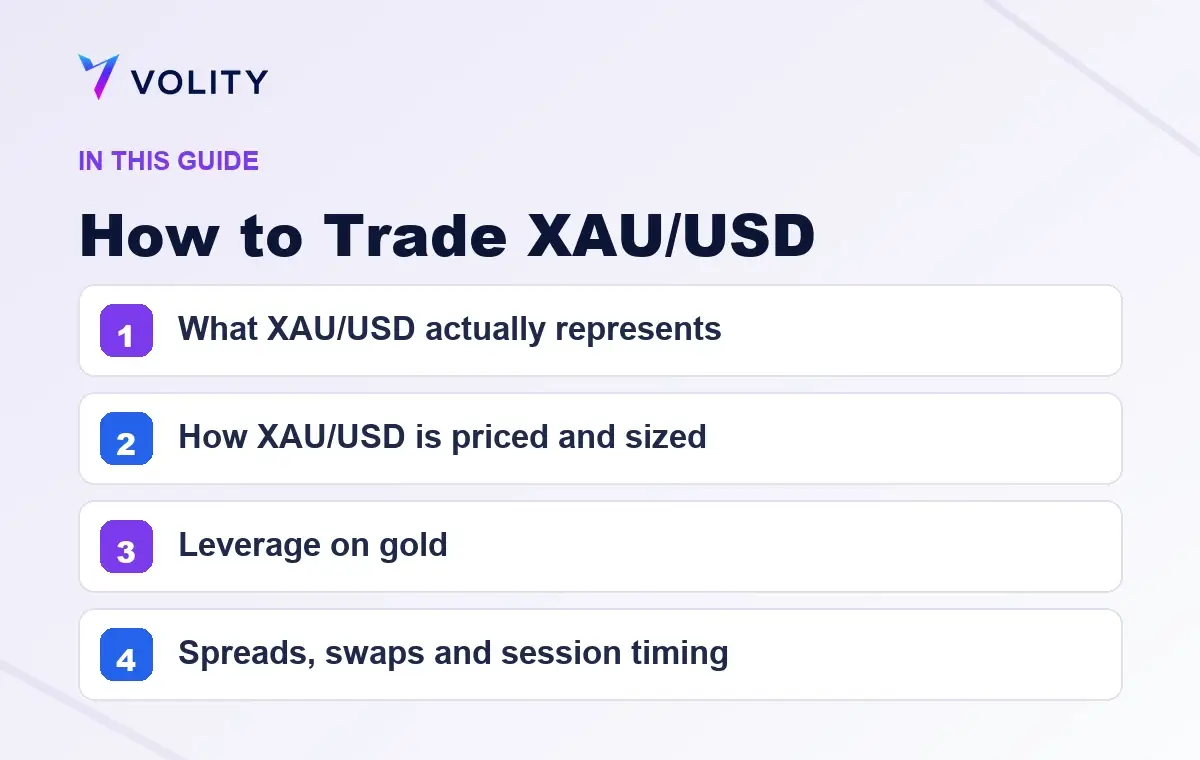 VOLITY

IN THIS GUIDE

How to Trade XAU/USD

1 What XAU/USD actually represents

2 How XAU/USD is priced and sized

3 Leverage on gold

4 Spreads, swaps and session timing